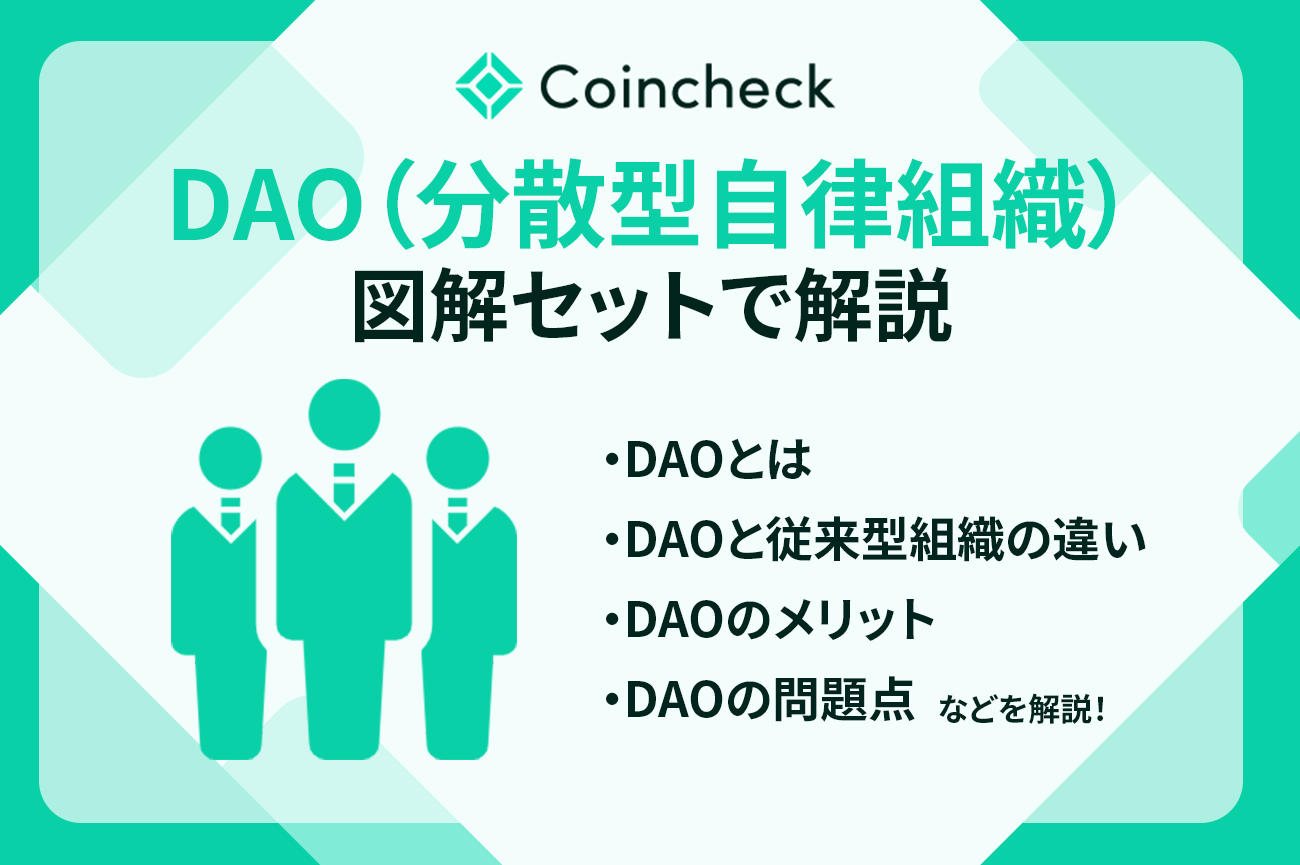 Coincheck

DAO（分散型自律組織）
図解セットで解説

・DAOとは
・DAOと従来型組織の違い
・DAOのメリット
・DAOの問題点 などを解説！